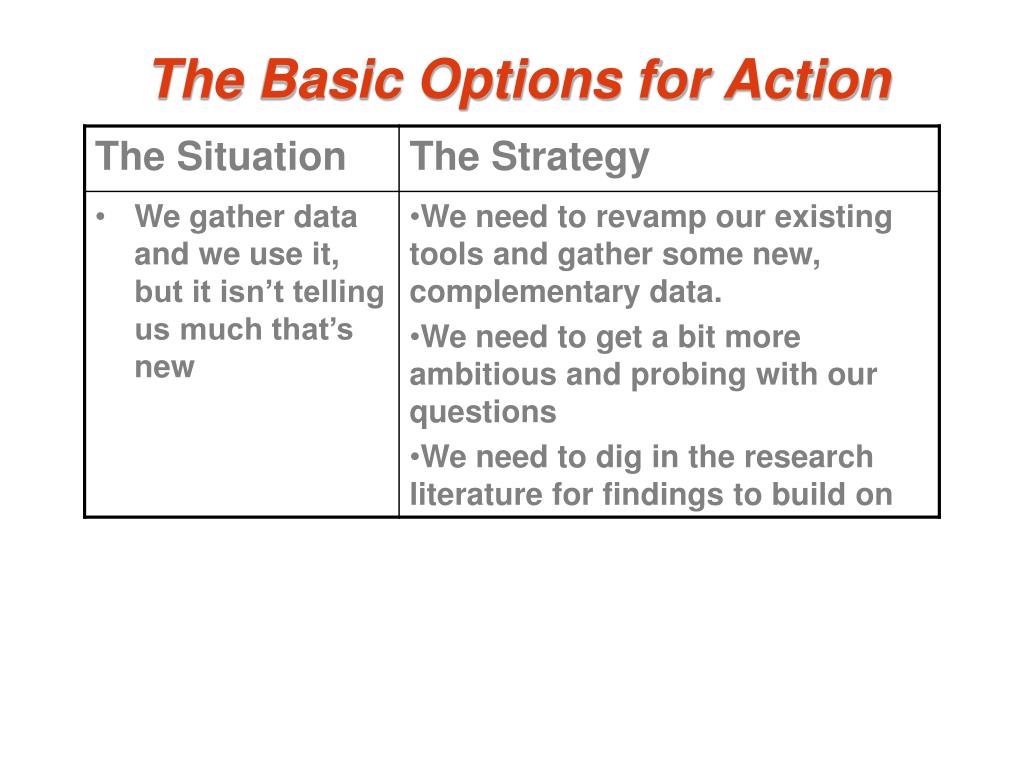 The Basic Options for Action

| The Situation | The Strategy |
|---|---|
| • We gather data and we use it, but it isn’t telling us much that’s new | •We need to revamp our existing tools and gather some new, complementary data. •We need to get a bit more ambitious and probing with our questions •We need to dig in the research literature for findings to build on |